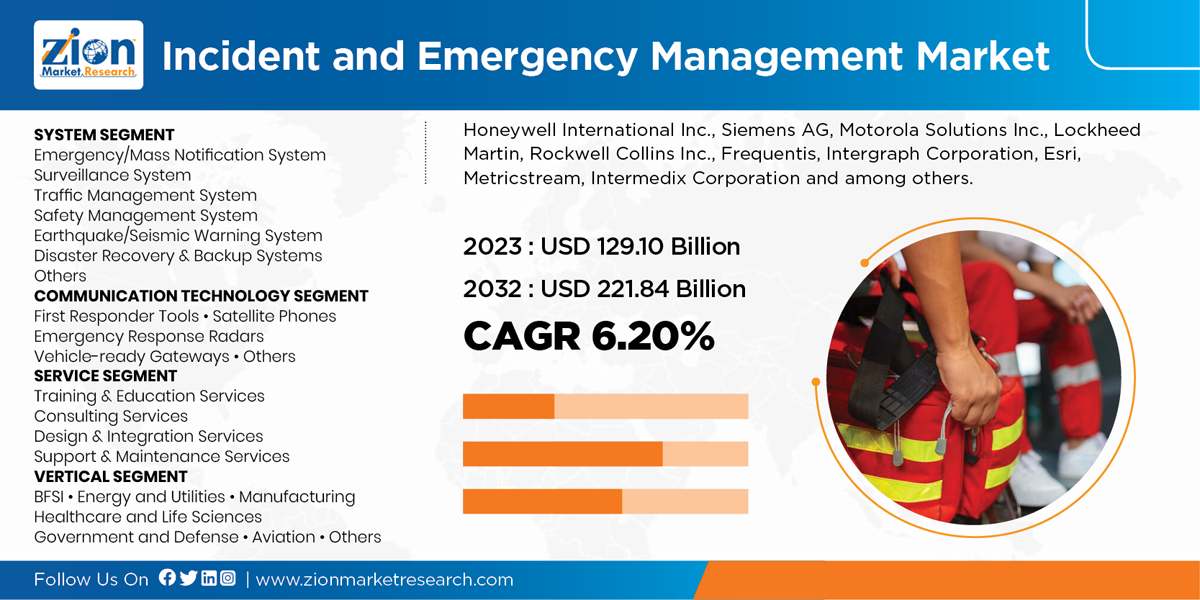 Zion Market.Research

Incident and Emergency Management Market

SYSTEM SEGMENT
Emergency/Mass Notification System
Surveillance System
Traffic Management System
Safety Management System
Earthquake/Seismic Warning System
Disaster Recovery & Backup Systems
Others
COMMUNICATION TECHNOLOGY SEGMENT
First Responder Tools • Satellite Phones
Emergency Response Radars
Vehicle-ready Gateways • Others
SERVICE SEGMENT
Training & Education Services
Consulting Services
Design & Integration Services
Support & Maintenance Services
VERTICAL SEGMENT
BFSI • Energy and Utilities • Manufacturing
Healthcare and Life Sciences
Government and Defense • Aviation • Others

Honeywell International Inc., Siemens AG, Motorola Solutions Inc., Lockheed Martin, Rockwell Collins Inc., Frequentis, Intergraph Corporation, Esri, Metricstream, Intermedix Corporation and among others.

2023 : USD 129.10 Billion
2032 : USD 221.84 Billion
CAGR 6.20%

Follow Us On | www.zionmarketresearch.com